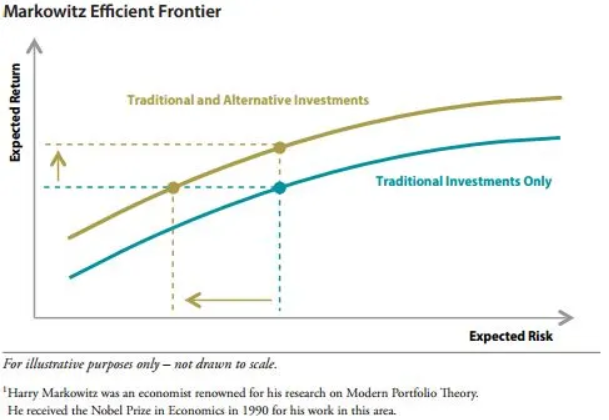 Markowitz Efficient Frontier

Expected Return

Traditional and Alternative Investments

Traditional Investments Only

Expected Risk

For illustrative purposes only – not drawn to scale.

$^1$Harry Markowitz was an economist renowned for his research on Modern Portfolio Theory. He received the Nobel Prize in Economics in 1990 for his work in this area.